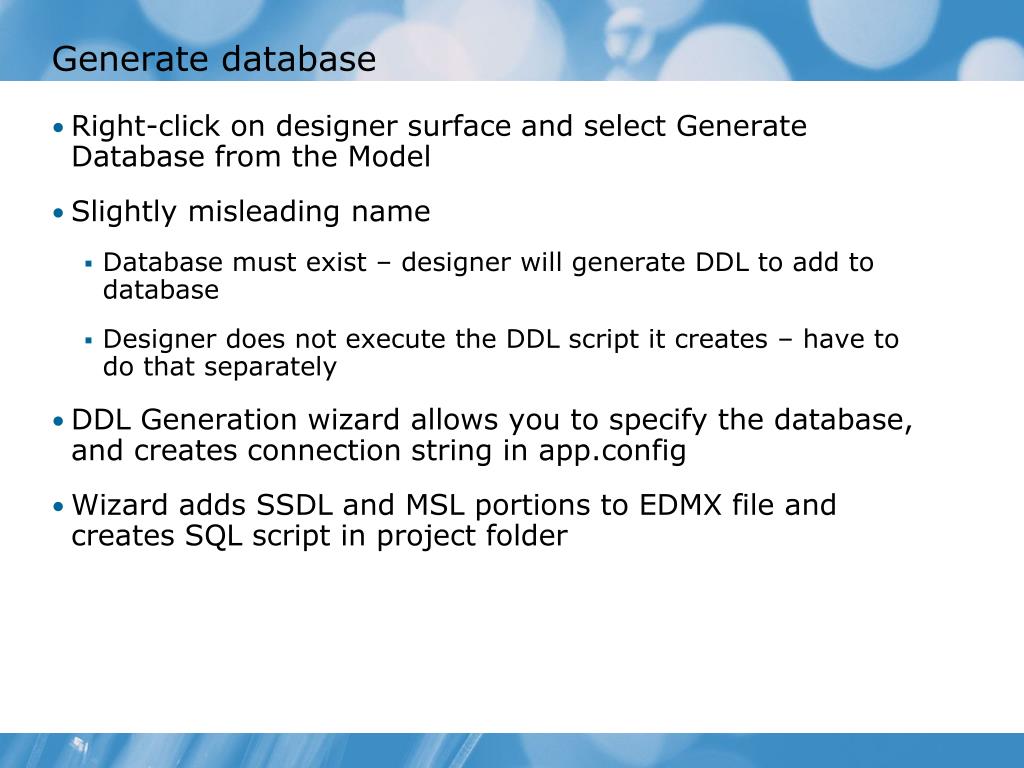 Generate database

• Right-click on designer surface and select Generate Database from the Model

• Slightly misleading name

▪ Database must exist – designer will generate DDL to add to database

▪ Designer does not execute the DDL script it creates – have to do that separately

• DDL Generation wizard allows you to specify the database, and creates connection string in app.config

• Wizard adds SSDL and MSL portions to EDMX file and creates SQL script in project folder